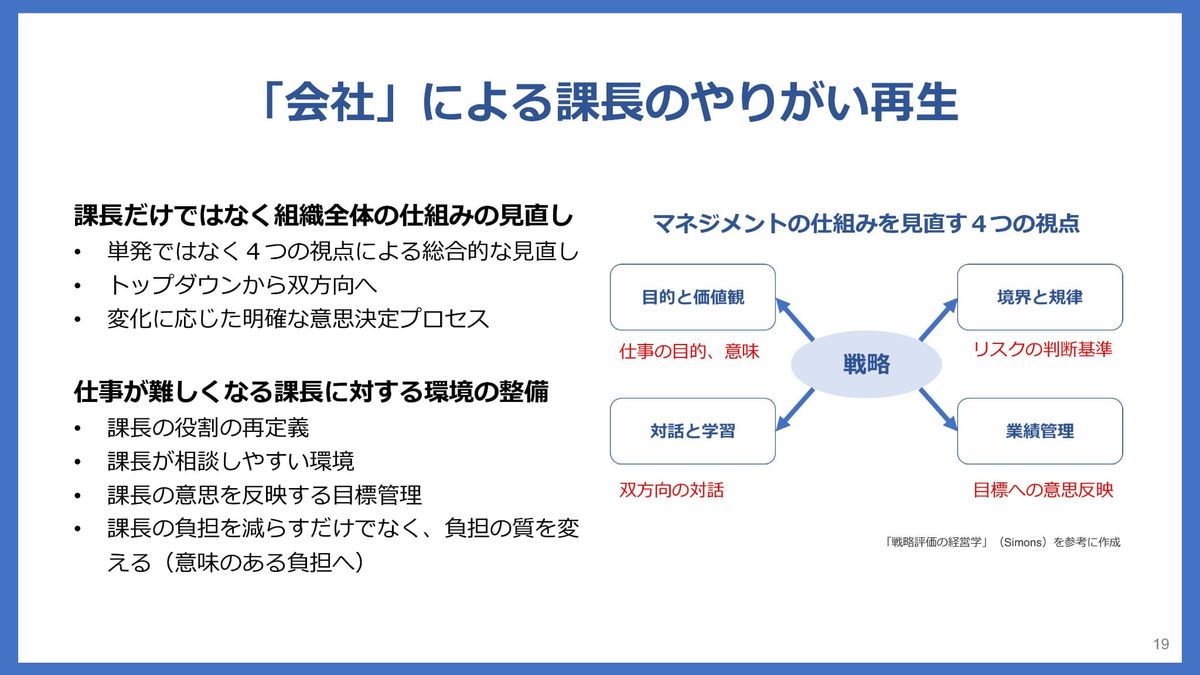 「会社」による課長のやりがい再生

課長だけではなく組織全体の仕組みの見直し
• 単発ではなく４つの視点による総合的な見直し
• トップダウンから双方向へ
• 変化に応じた明確な意思決定プロセス

仕事が難しくなる課長に対する環境の整備
• 課長の役割の再定義
• 課長が相談しやすい環境
• 課長の意思を反映する目標管理
• 課長の負担を減らすだけでなく、負担の質を変える（意味のある負担へ）

マネジメントの仕組みを見直す４つの視点

目的と価値観
仕事の目的、意味

境界と規律
リスクの判断基準

戦略

対話と学習
双方向の対話

業績管理
目標への意思反映

「戦略評価の経営学」（Simons）を参考に作成

19